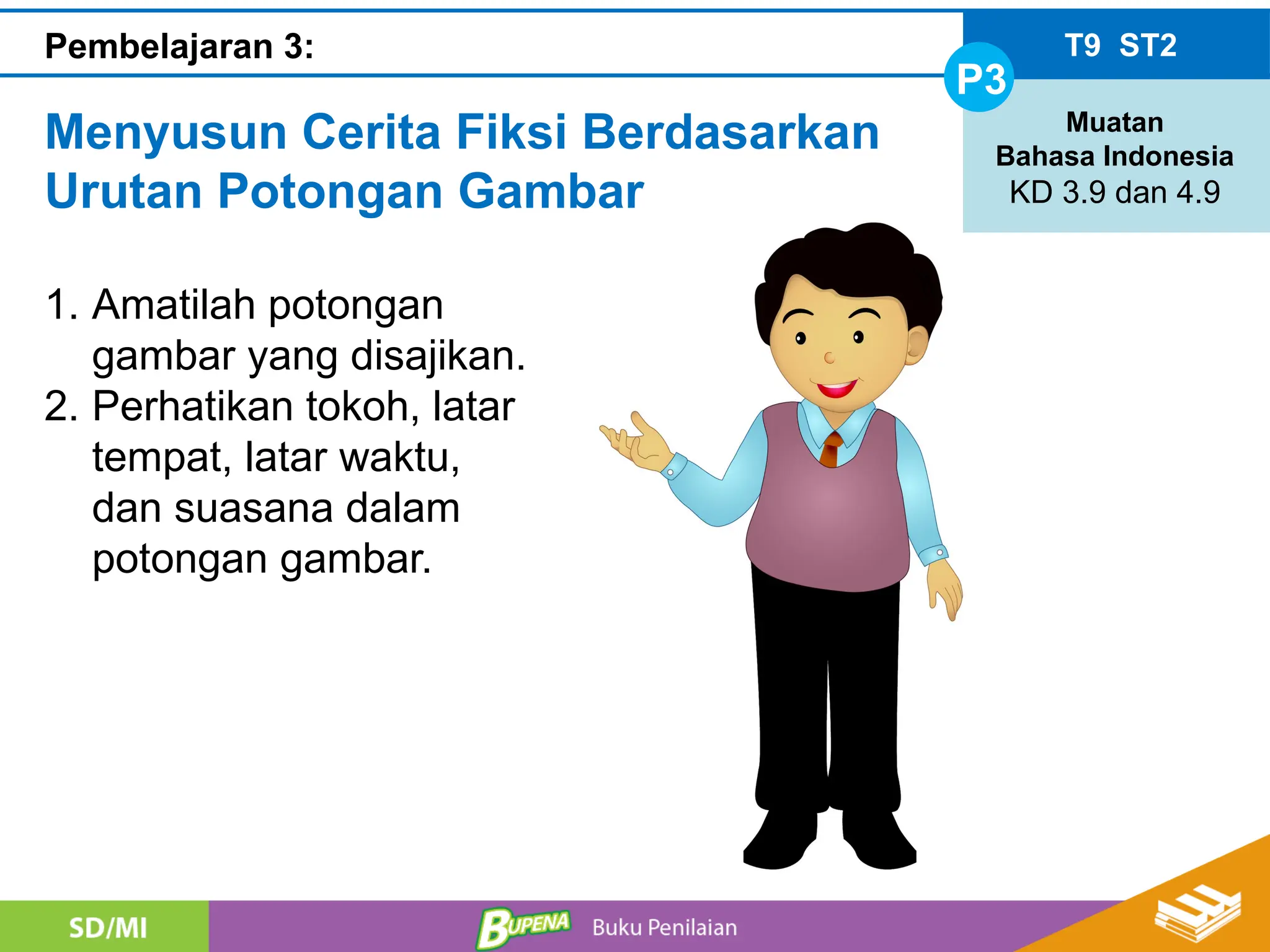 Pembelajaran 3:

T9 ST2

P3

Muatan
Bahasa Indonesia
KD 3.9 dan 4.9

Menyusun Cerita Fiksi Berdasarkan Urutan Potongan Gambar

1. Amatilah potongan gambar yang disajikan.
2. Perhatikan tokoh, latar tempat, latar waktu, dan suasana dalam potongan gambar.

SD/MI

BUPENA Buku Penilaian